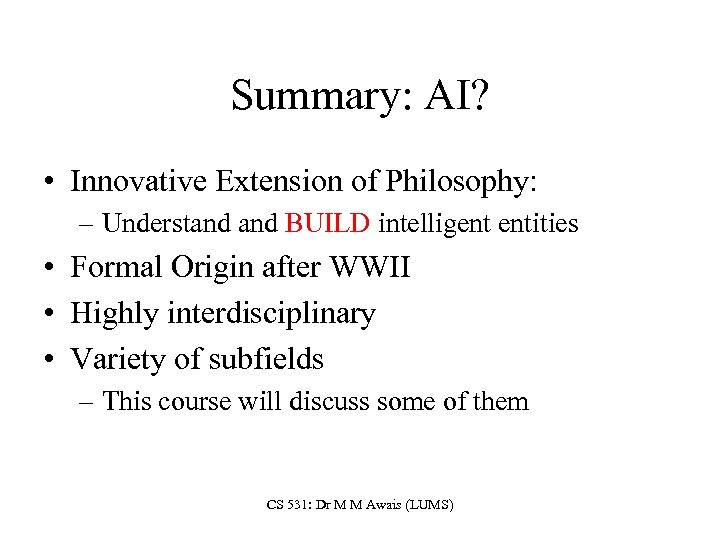 Summary: AI?

• Innovative Extension of Philosophy:
– Understand and BUILD intelligent entities
• Formal Origin after WWII
• Highly interdisciplinary
• Variety of subfields
– This course will discuss some of them

CS 531: Dr M M Awais (LUMS)